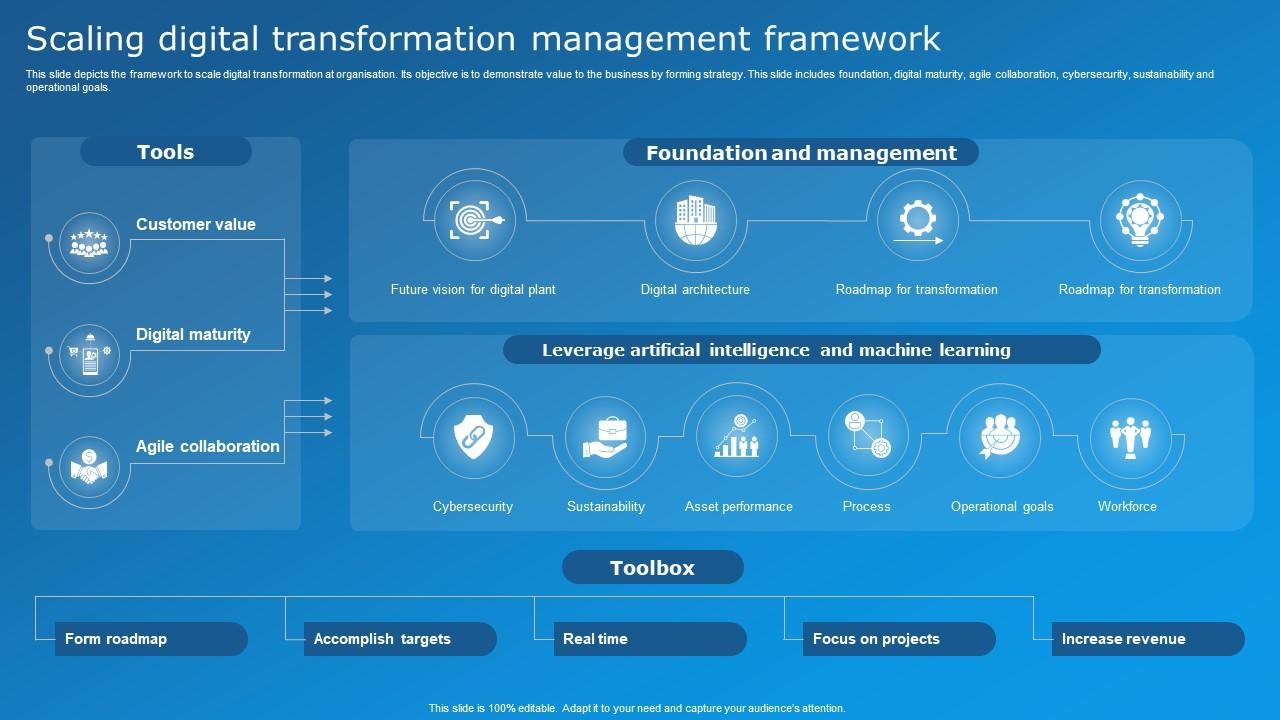 Scaling digital transformation management framework

This slide depicts the framework to scale digital transformation at organisation. Its objective is to demonstrate value to the business by forming strategy. This slide includes foundation, digital maturity, agile collaboration, cybersecurity, sustainability and operational goals.

Tools

Customer value

Digital maturity

Agile collaboration

Foundation and management

Future vision for digital plant

Digital architecture

Roadmap for transformation

Roadmap for transformation

Leverage artificial intelligence and machine learning

Cybersecurity

Sustainability

Asset performance

Process

Operational goals

Workforce

Toolbox

Form roadmap

Accomplish targets

Real time

Focus on projects

Increase revenue

This slide is 100% editable. Adapt it to your need and capture your audience's attention.